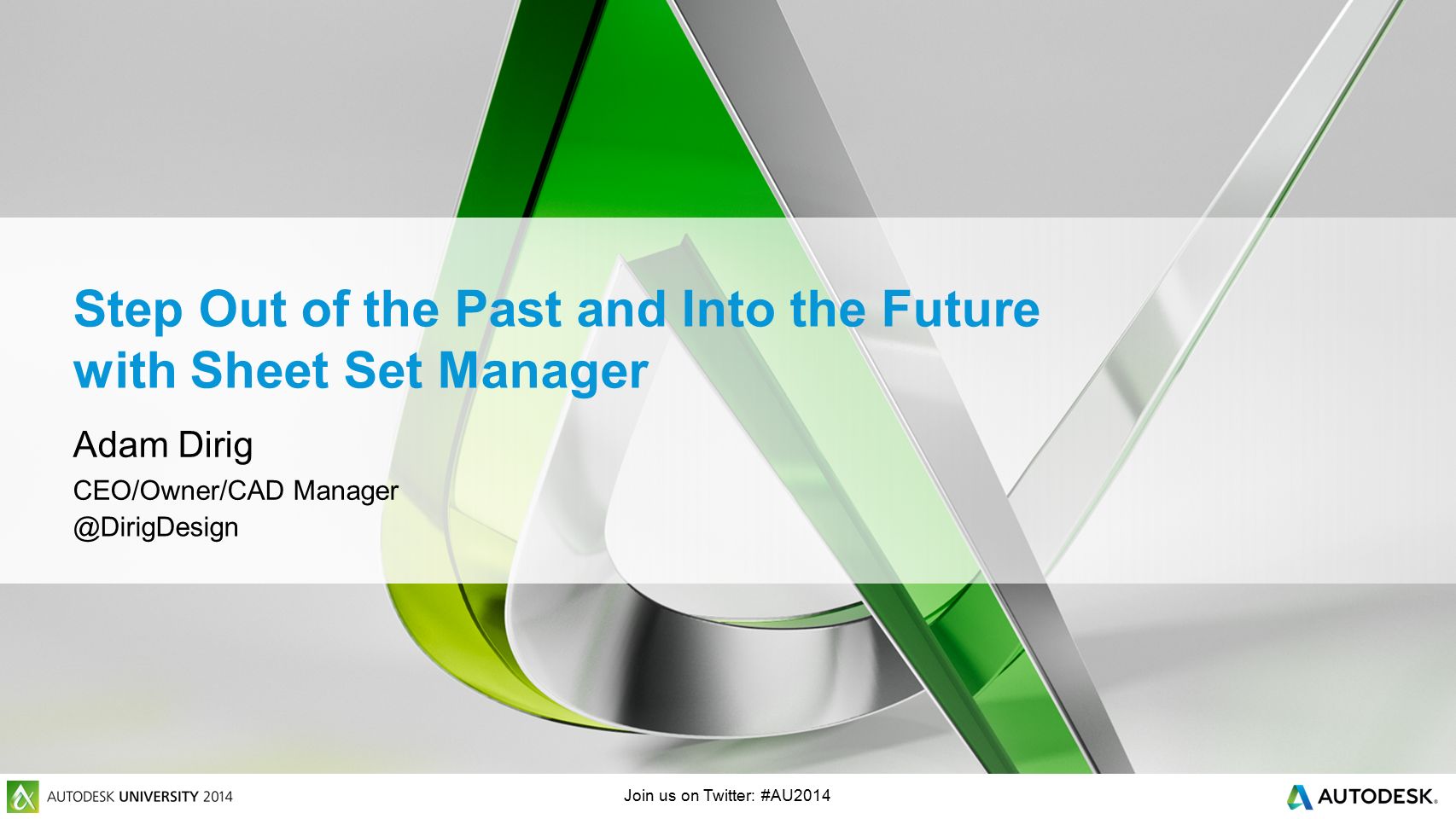 Step Out of the Past and Into the Future with Sheet Set Manager

Adam Dirig

CEO/Owner/CAD Manager
@DirigDesign

AUTODESK UNIVERSITY 2014

Join us on Twitter: #AU2014

AUTODESK.